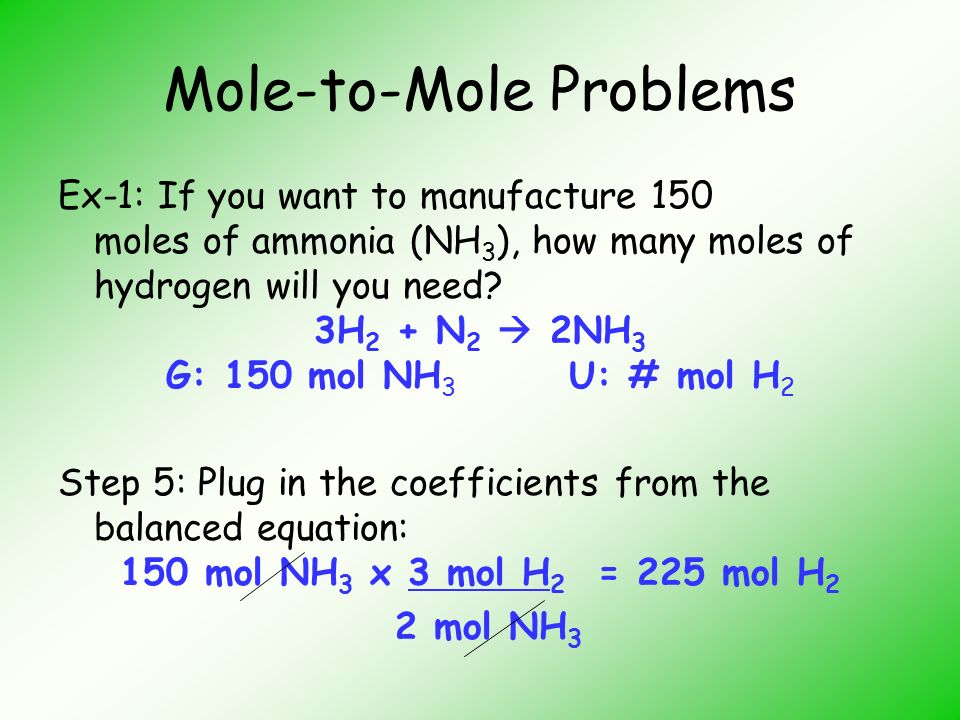 Mole-to-Mole Problems

Ex-1: If you want to manufacture 150 moles of ammonia ($NH_3$), how many moles of hydrogen will you need?

$3H_2 + N_2 \rightarrow 2NH_3$

G: 150 mol $NH_3$ U: # mol $H_2$

Step 5: Plug in the coefficients from the balanced equation:

$150 \text{ mol } NH_3 \times \frac{3 \text{ mol } H_2}{2 \text{ mol } NH_3} = 225 \text{ mol } H_2$